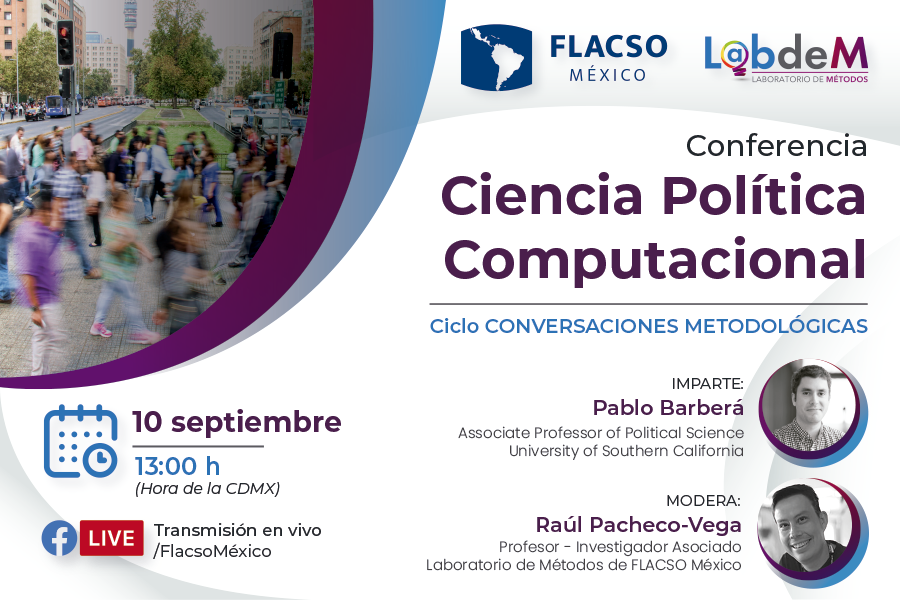 FLACSO
MÉXICO

LabdeM
LABORATORIO DE MÉTODOS

Conferencia
Ciencia Política Computacional

Ciclo CONVERSACIONES METODOLÓGICAS

IMPARTE:
Pablo Barberá
Associate Professor of Political Science
University of Southern California

MODERA:
Raúl Pacheco-Vega
Profesor - Investigador Asociado
Laboratorio de Métodos de FLACSO México

10 septiembre
13:00 h
(Hora de la CDMX)

LIVE
Transmisión en vivo
/FlacsoMéxico